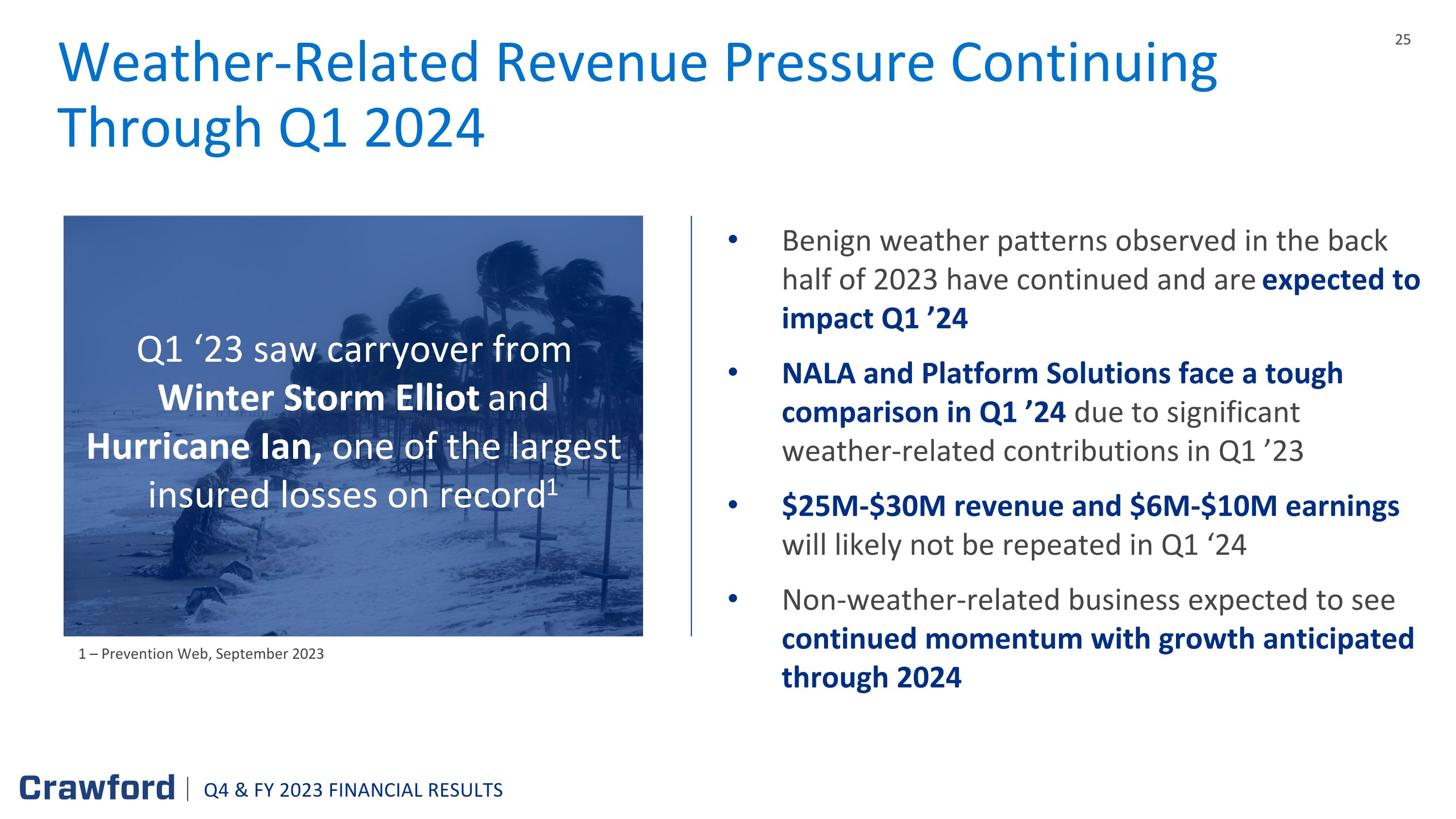 25

Weather-Related Revenue Pressure Continuing Through Q1 2024

Q1 ‘23 saw carryover from Winter Storm Elliot and Hurricane Ian, one of the largest insured losses on record$^1$

1 – Prevention Web, September 2023

• Benign weather patterns observed in the back half of 2023 have continued and are expected to impact Q1 ’24

• NALA and Platform Solutions face a tough comparison in Q1 ’24 due to significant weather-related contributions in Q1 ’23

• \$25M-\$30M revenue and \$6M-\$10M earnings will likely not be repeated in Q1 ‘24

• Non-weather-related business expected to see continued momentum with growth anticipated through 2024

Crawford | Q4 & FY 2023 FINANCIAL RESULTS